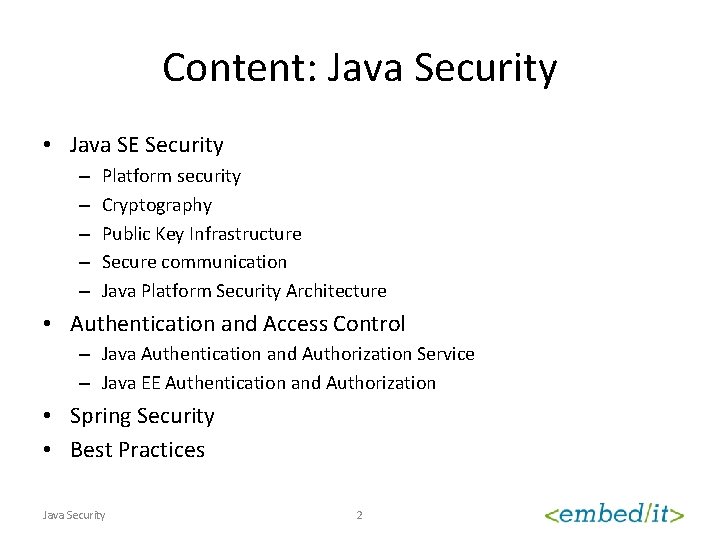 Content: Java Security

• Java SE Security
  – Platform security
  – Cryptography
  – Public Key Infrastructure
  – Secure communication
  – Java Platform Security Architecture
• Authentication and Access Control
  – Java Authentication and Authorization Service
  – Java EE Authentication and Authorization
• Spring Security
• Best Practices

Java Security

2

<embed/it>